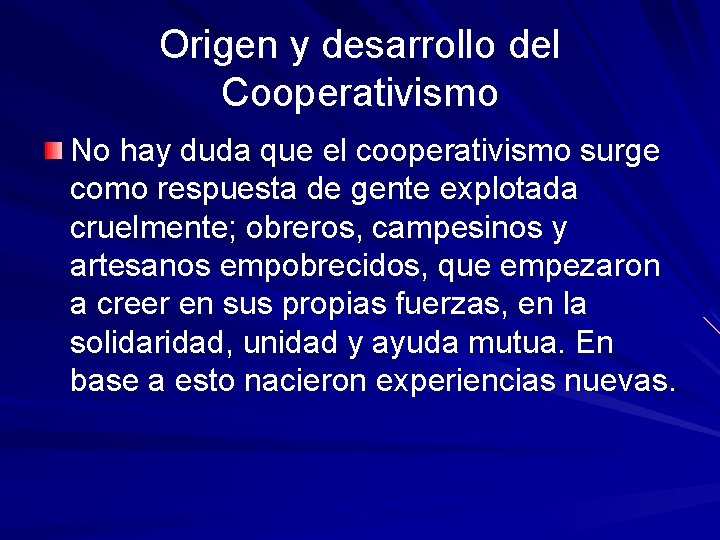 Origen y desarrollo del Cooperativismo

No hay duda que el cooperativismo surge como respuesta de gente explotada cruelmente; obreros, campesinos y artesanos empobrecidos, que empezaron a creer en sus propias fuerzas, en la solidaridad, unidad y ayuda mutua. En base a esto nacieron experiencias nuevas.